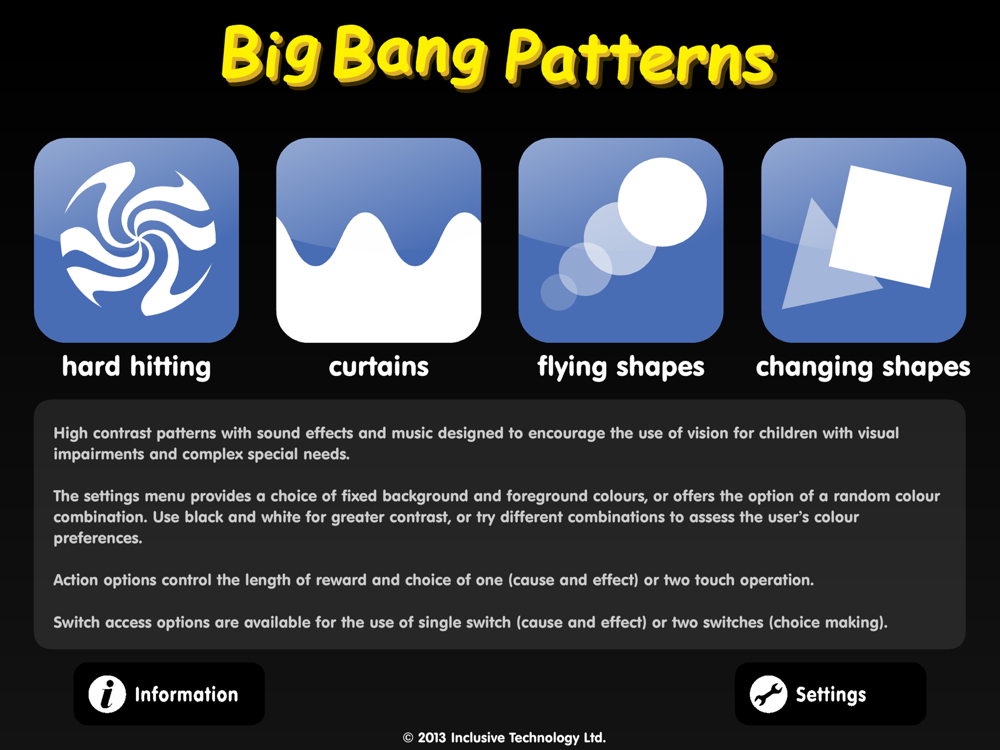 Big Bang Patterns

hard hitting

curtains

flying shapes

changing shapes

High contrast patterns with sound effects and music designed to encourage the use of vision for children with visual impairments and complex special needs.

The settings menu provides a choice of fixed background and foreground colours, or offers the option of a random colour combination. Use black and white for greater contrast, or try different combinations to assess the user's colour preferences.

Action options control the length of reward and choice of one (cause and effect) or two touch operation.

Switch access options are available for the use of single switch (cause and effect) or two switches (choice making).

Information

Settings

© 2013 Inclusive Technology Ltd.